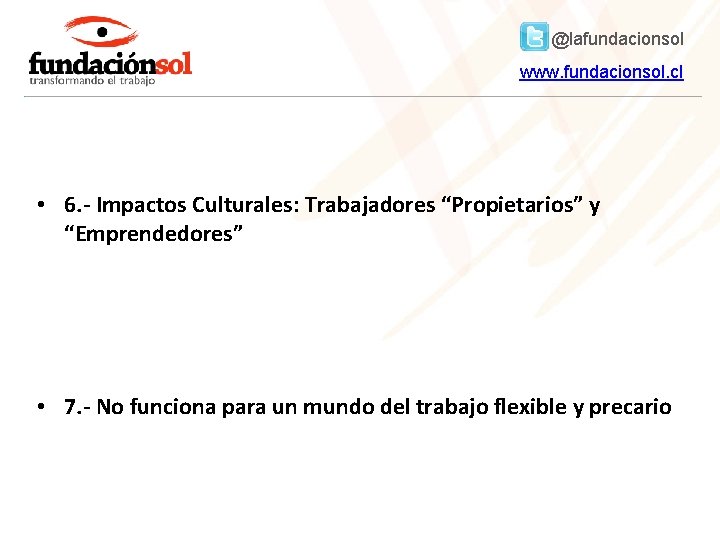 fundaciónsol
transformando el trabajo

@lafundacionsol
www.fundacionsol.cl

• 6.- Impactos Culturales: Trabajadores “Propietarios” y “Emprendedores”

• 7.- No funciona para un mundo del trabajo flexible y precario